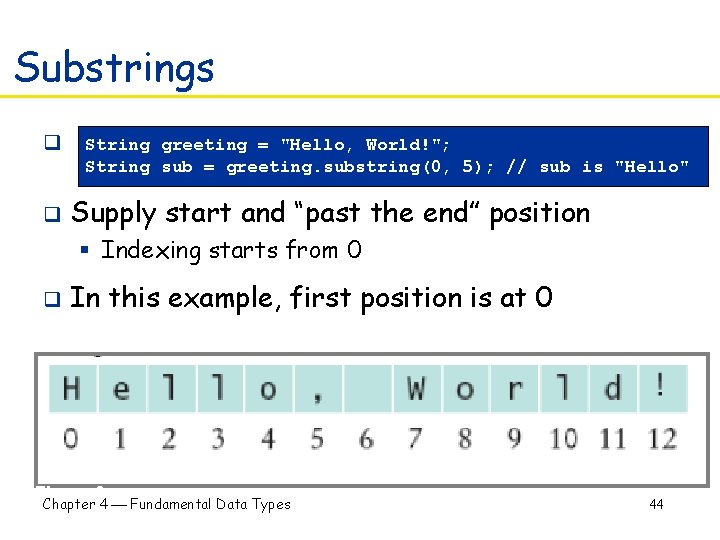 Substrings

String greeting = "Hello, World!";
String sub = greeting.substring(0, 5); // sub is "Hello"

Supply start and “past the end” position

Indexing starts from 0

In this example, first position is at 0

| H | e | l | l | o | , |  | W | o | r | l | d | ! |
|---|---|---|---|---|---|---|---|---|---|---|---|---|
| 0 | 1 | 2 | 3 | 4 | 5 | 6 | 7 | 8 | 9 | 10 | 11 | 12 |

Chapter 4 — Fundamental Data Types

44